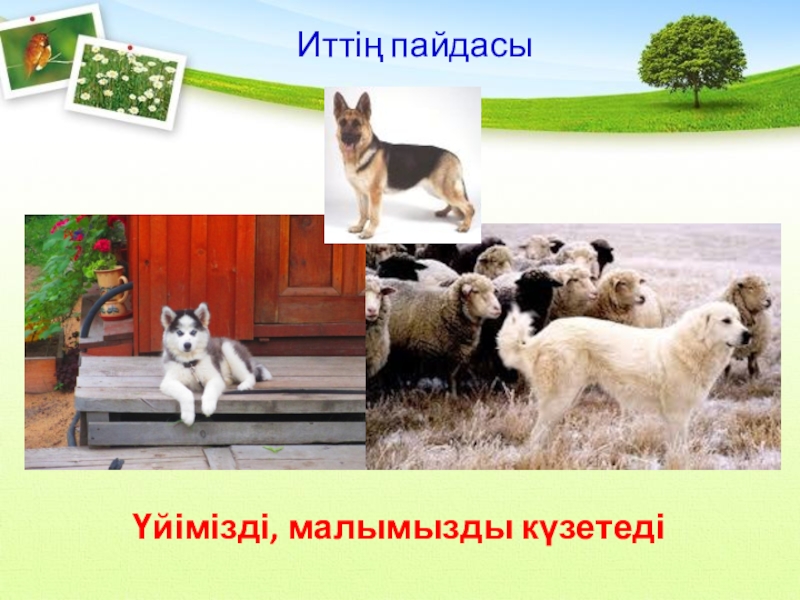 Иттің пайдасы

Үйімізді, малымызды күзетеді